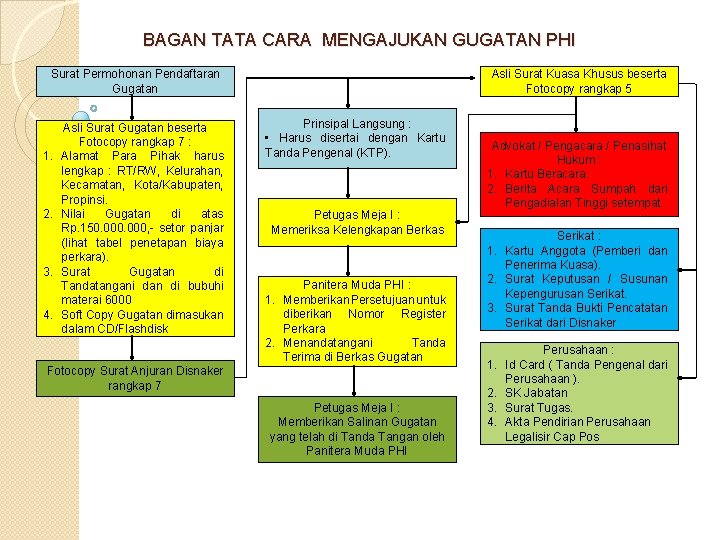 BAGAN TATA CARA MENGAJUKAN GUGATAN PHI

Surat Permohonan Pendaftaran Gugatan

Asli Surat Gugatan beserta Fotocopy rangkap 7 :
1. Alamat Para Pihak harus lengkap : RT/RW, Kelurahan, Kecamatan, Kota/Kabupaten, Propinsi.
2. Nilai Gugatan di atas Rp.150.000.000,- setor panjar (lihat tabel penetapan biaya perkara).
3. Surat Gugatan di Tandatangani dan di bubuhi materai 6000
4. Soft Copy Gugatan dimasukan dalam CD/Flashdisk

Fotocopy Surat Anjuran Disnaker rangkap 7

Prinsipal Langsung :
▪ Harus disertai dengan Kartu Tanda Pengenal (KTP).

Petugas Meja I :
Memeriksa Kelengkapan Berkas

Panitera Muda PHI :
1. Memberikan Persetujuan untuk diberikan Nomor Register Perkara
2. Menandatangani Tanda Terima di Berkas Gugatan

Petugas Meja I :
Memberikan Salinan Gugatan yang telah di Tanda Tangan oleh Panitera Muda PHI

Asli Surat Kuasa Khusus beserta Fotocopy rangkap 5

Advokat / Pengacara / Penasihat Hukum :
1. Kartu Beracara.
2. Berita Acara Sumpah dari Pengadialan Tinggi setempat.

Serikat :
1. Kartu Anggota (Pemberi dan Penerima Kuasa).
2. Surat Keputusan / Susunan Kepengurusan Serikat.
3. Surat Tanda Bukti Pencatatan Serikat dari Disnaker

Perusahaan :
1. Id Card ( Tanda Pengenal dari Perusahaan ).
2. SK Jabatan
3. Surat Tugas.
4. Akta Pendirian Perusahaan Legalisir Cap Pos